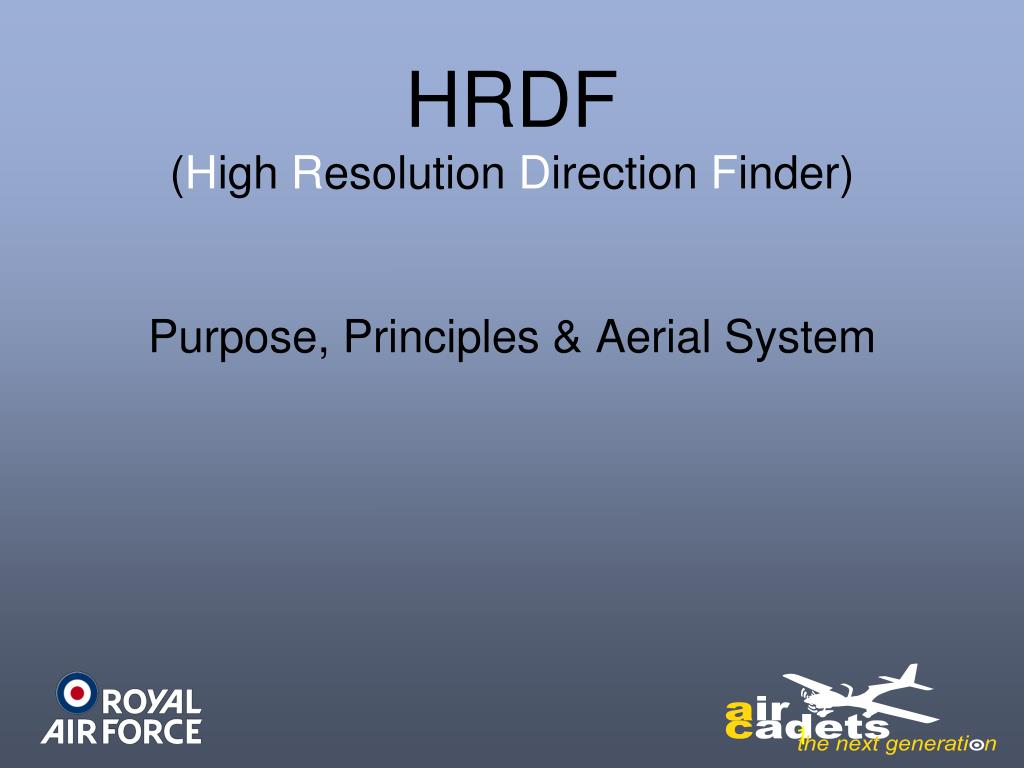 HRDF
(High Resolution Direction Finder)

Purpose, Principles & Aerial System

ROYAL AIR FORCE

air cadets
the next generation